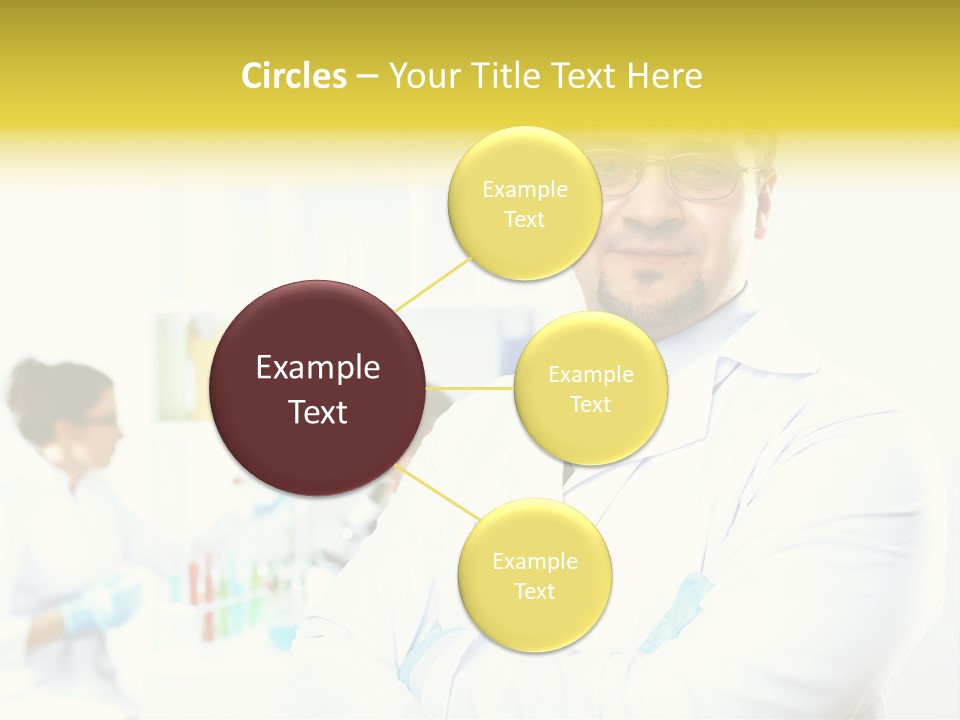 Circles – Your Title Text Here

Example Text

Example Text

Example Text

Example Text